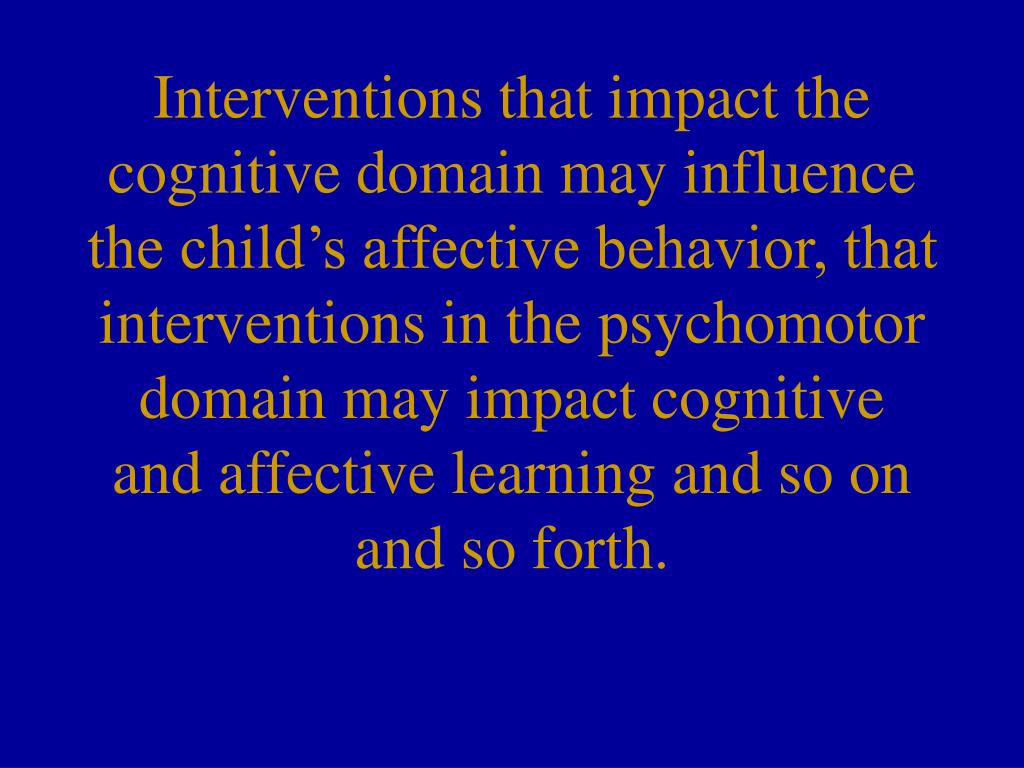 Interventions that impact the cognitive domain may influence the child’s affective behavior, that interventions in the psychomotor domain may impact cognitive and affective learning and so on and so forth.